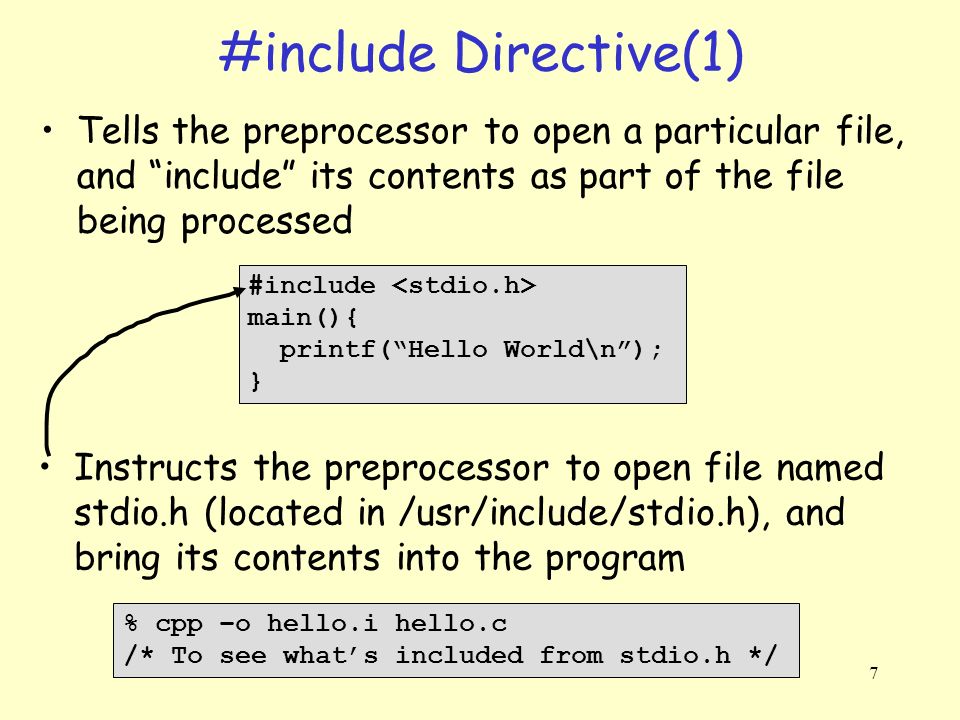 #include Directive(1)

• Tells the preprocessor to open a particular file, and “include” its contents as part of the file being processed

#include <stdio.h>
main(){
  printf(“Hello World\n”);
}

• Instructs the preprocessor to open file named stdio.h (located in /usr/include/stdio.h), and bring its contents into the program

% cpp –o hello.i hello.c
/* To see what’s included from stdio.h */

7